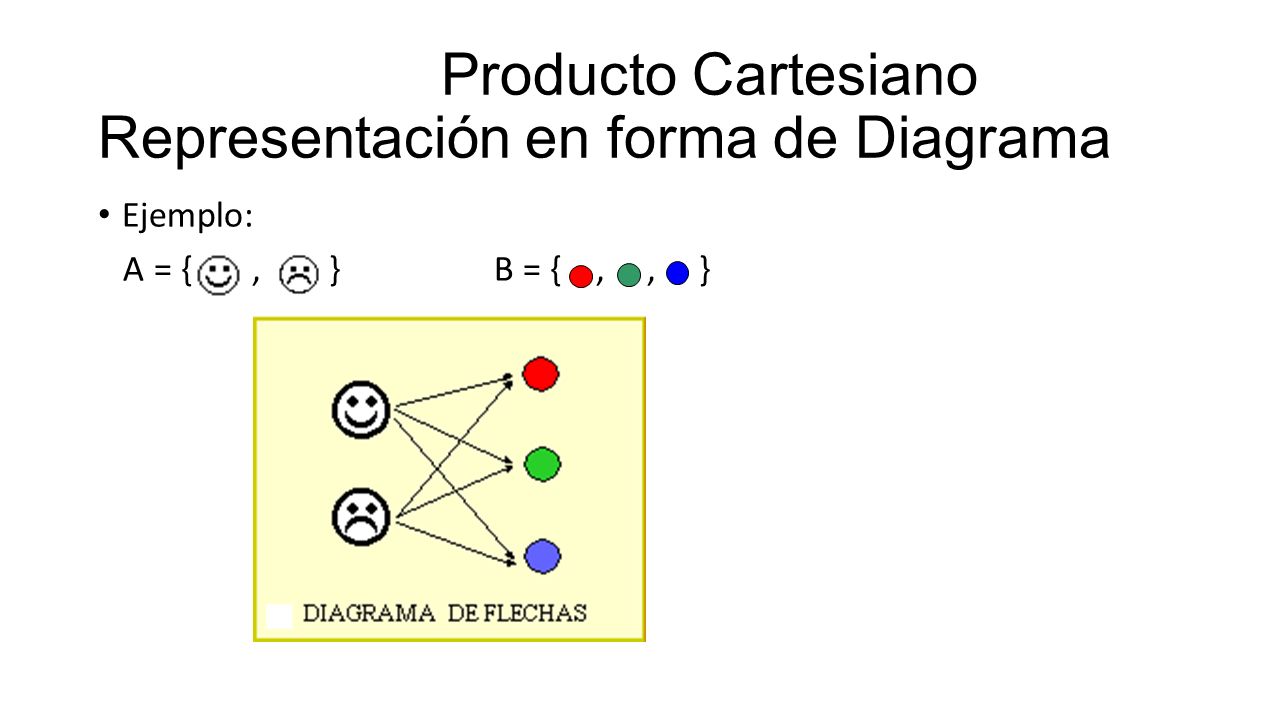 Producto Cartesiano
Representación en forma de Diagrama

• Ejemplo:

A = { , } B = { , , }

DIAGRAMA DE FLECHAS